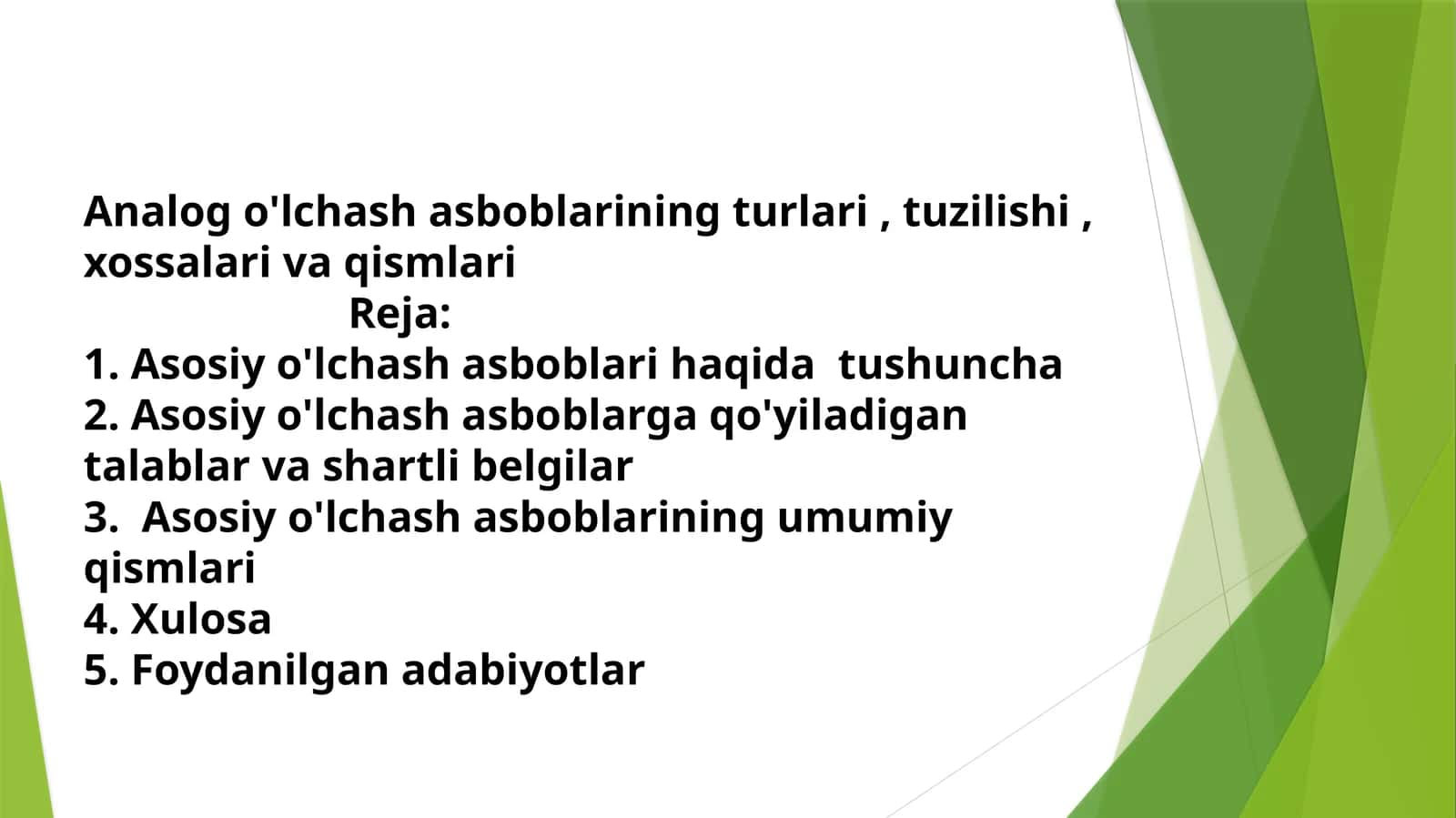 Analog o'lchash asboblarining turlari , tuzilishi , xossalari va qismlari

Reja:

1. Asosiy o'lchash asboblari haqida tushuncha
2. Asosiy o'lchash asboblarga qo'yiladigan talablar va shartli belgilar
3. Asosiy o'lchash asboblarining umumiy qismlari
4. Xulosa
5. Foydanilgan adabiyotlar